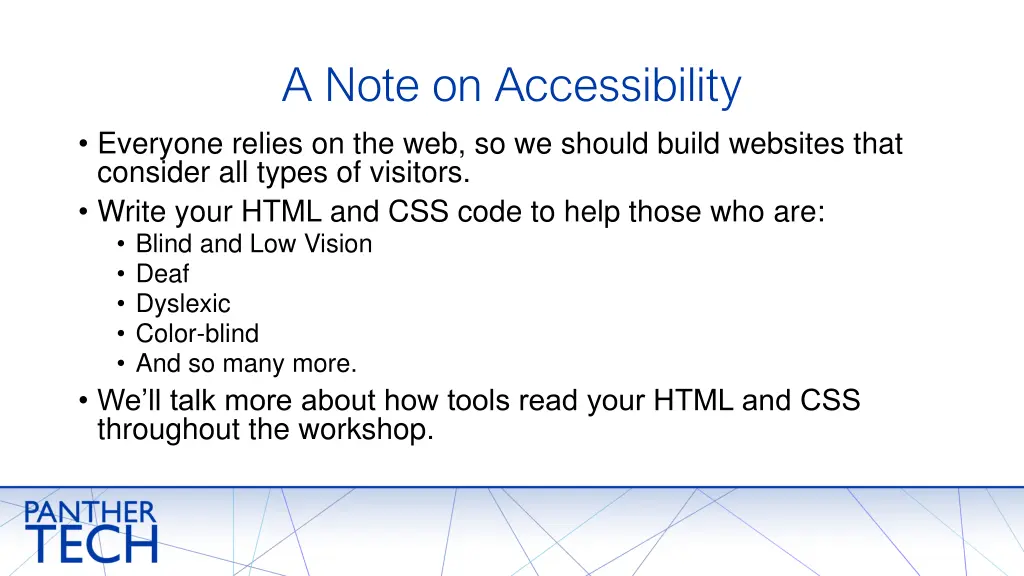 A Note on Accessibility

• Everyone relies on the web, so we should build websites that consider all types of visitors.
• Write your HTML and CSS code to help those who are:
  • Blind and Low Vision
  • Deaf
  • Dyslexic
  • Color-blind
  • And so many more.
• We'll talk more about how tools read your HTML and CSS throughout the workshop.

PANTHER
TECH